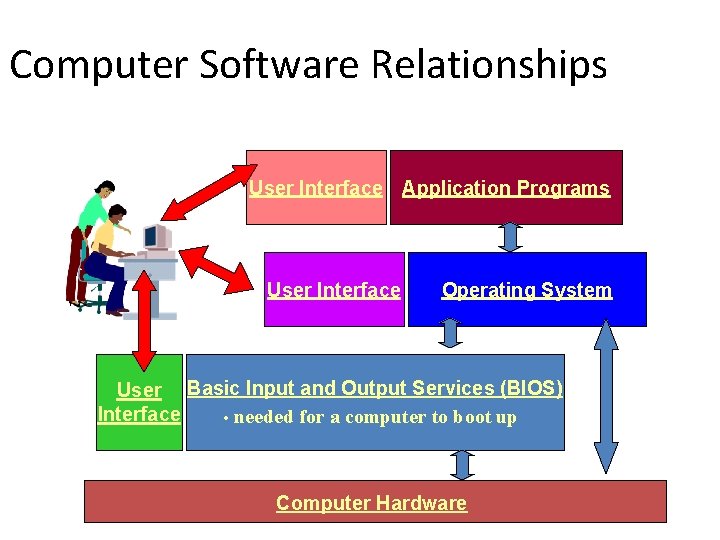 Computer Software Relationships

User Interface

Application Programs

User Interface

Operating System

User Interface

Basic Input and Output Services (BIOS)

• needed for a computer to boot up

Computer Hardware